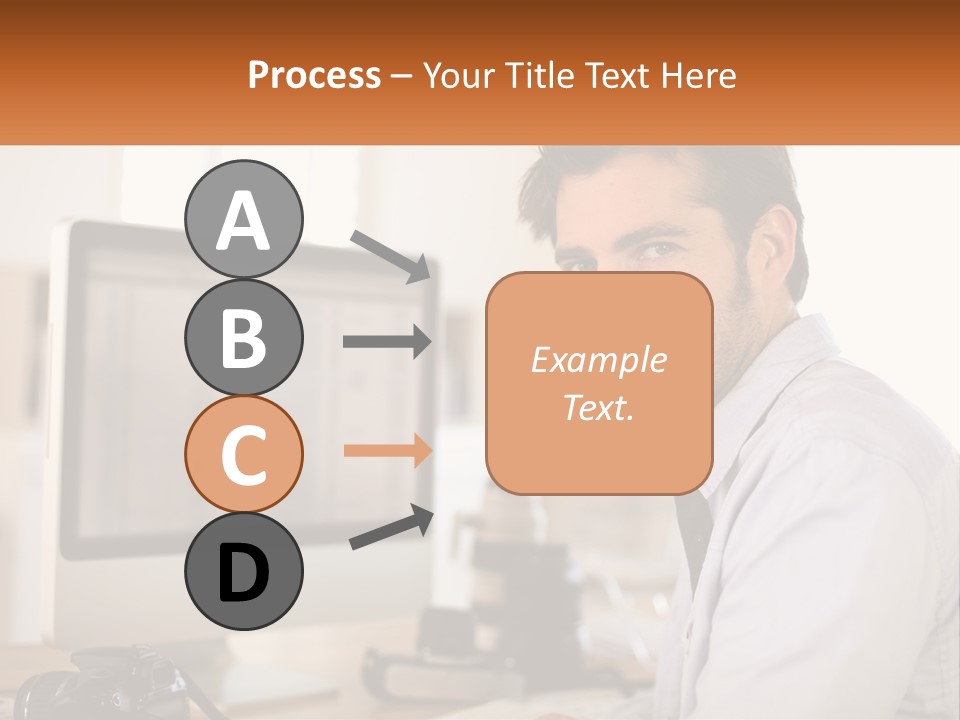 Process – Your Title Text Here

A

B

C

D

Example Text.